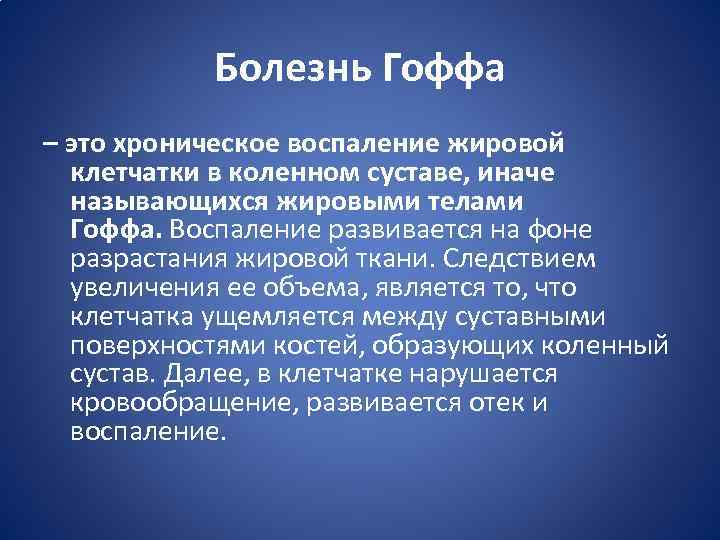 Болезнь Гоффа

– это хроническое воспаление жировой клетчатки в коленном суставе, иначе называющихся жировыми телами Гоффа. Воспаление развивается на фоне разрастания жировой ткани. Следствием увеличения ее объема, является то, что клетчатка ущемляется между суставными поверхностями костей, образующих коленный сустав. Далее, в клетчатке нарушается кровообращение, развивается отек и воспаление.